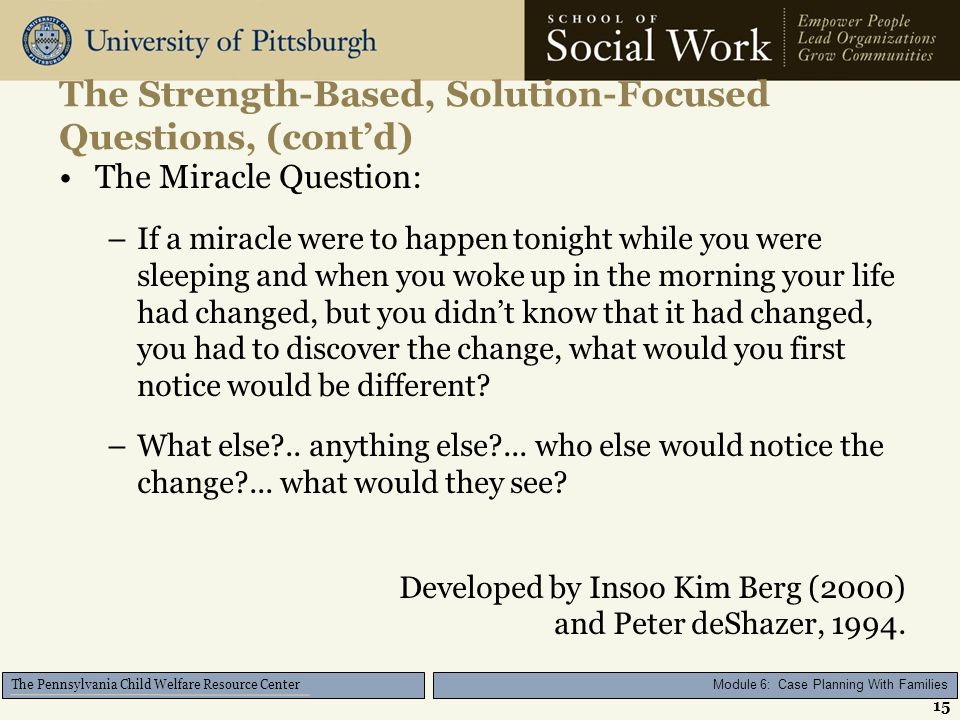 University of Pittsburgh

SCHOOL OF
Social Work

Empower People
Lead Organizations
Grow Communities

The Strength-Based, Solution-Focused Questions, (cont'd)

• The Miracle Question:

– If a miracle were to happen tonight while you were sleeping and when you woke up in the morning your life had changed, but you didn't know that it had changed, you had to discover the change, what would you first notice would be different?

– What else?.. anything else?... who else would notice the change?... what would they see?

Developed by Insoo Kim Berg (2000)
and Peter deShazer, 1994.

The Pennsylvania Child Welfare Resource Center

Module 6: Case Planning With Families

15